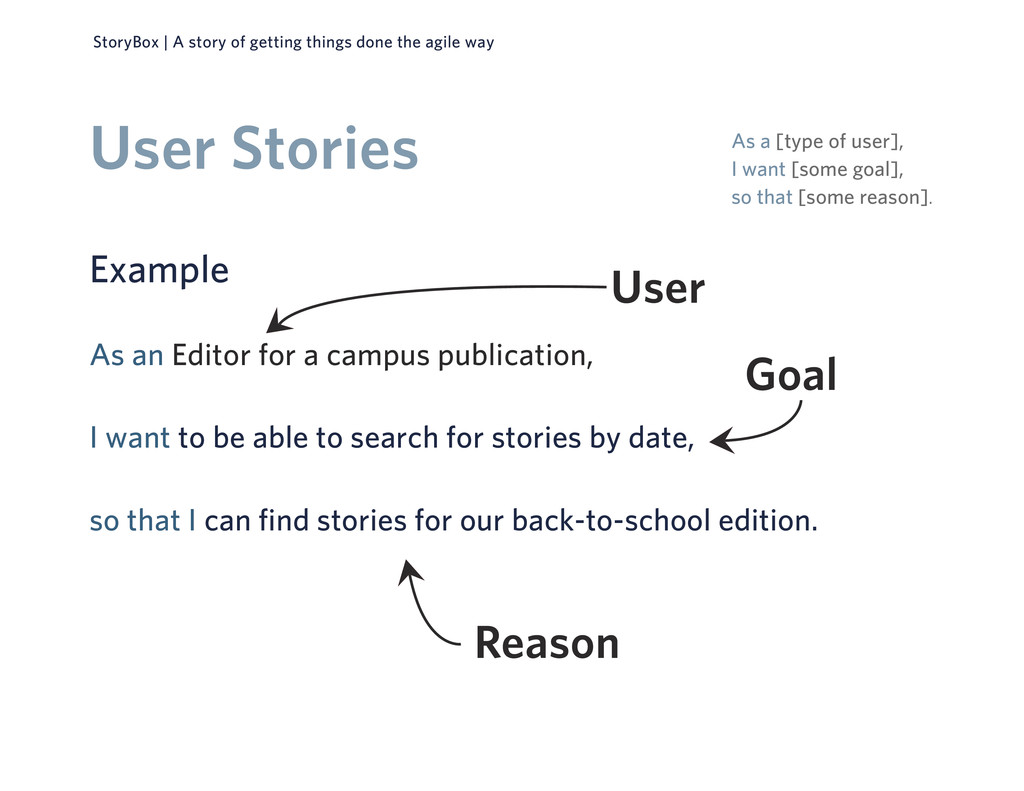 StoryBox | A story of getting things done the agile way

User Stories

As a [type of user],
I want [some goal],
so that [some reason].

Example

User

As an Editor for a campus publication,

Goal

I want to be able to search for stories by date,

so that I can find stories for our back-to-school edition.

Reason